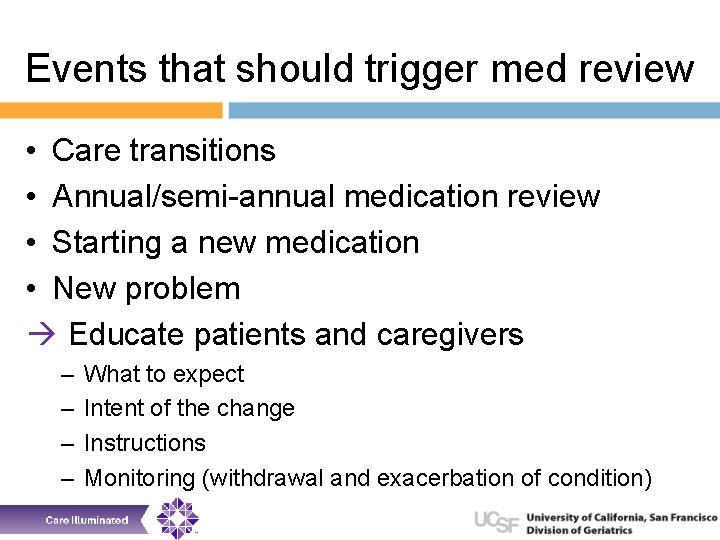 Events that should trigger med review

• Care transitions
• Annual/semi-annual medication review
• Starting a new medication
• New problem
→ Educate patients and caregivers
– What to expect
– Intent of the change
– Instructions
– Monitoring (withdrawal and exacerbation of condition)

Care Illuminated

UCSF University of California, San Francisco
Division of Geriatrics